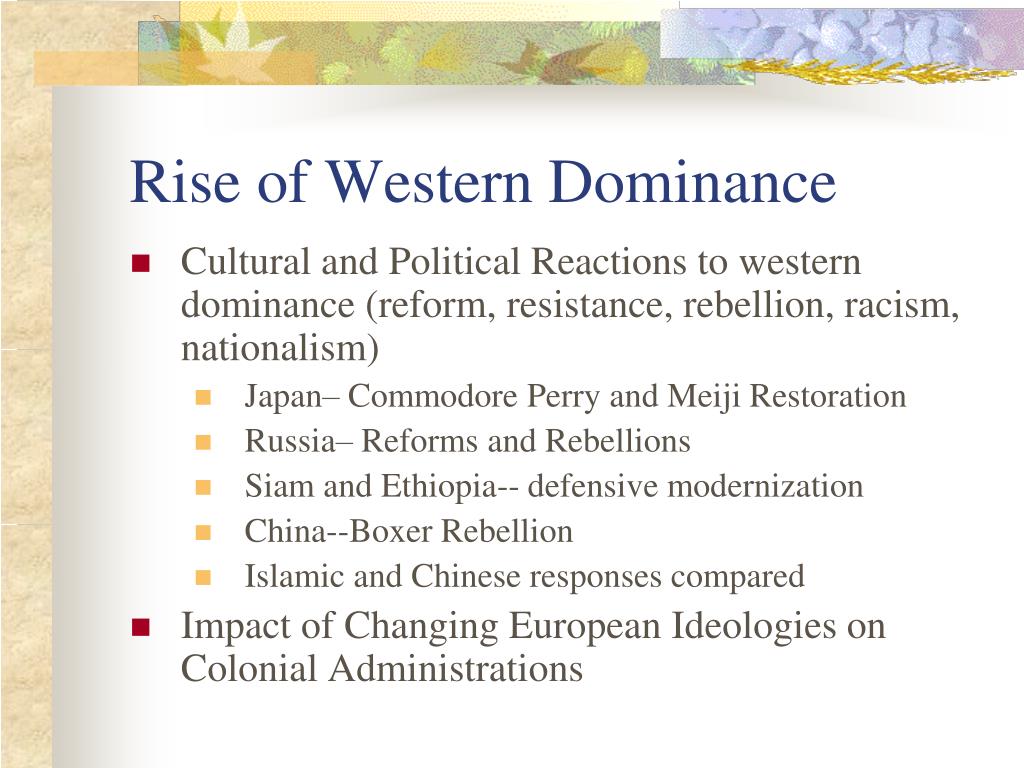 Rise of Western Dominance

Cultural and Political Reactions to western dominance (reform, resistance, rebellion, racism, nationalism)

Japan– Commodore Perry and Meiji Restoration

Russia– Reforms and Rebellions

Siam and Ethiopia-- defensive modernization

China--Boxer Rebellion

Islamic and Chinese responses compared

Impact of Changing European Ideologies on Colonial Administrations